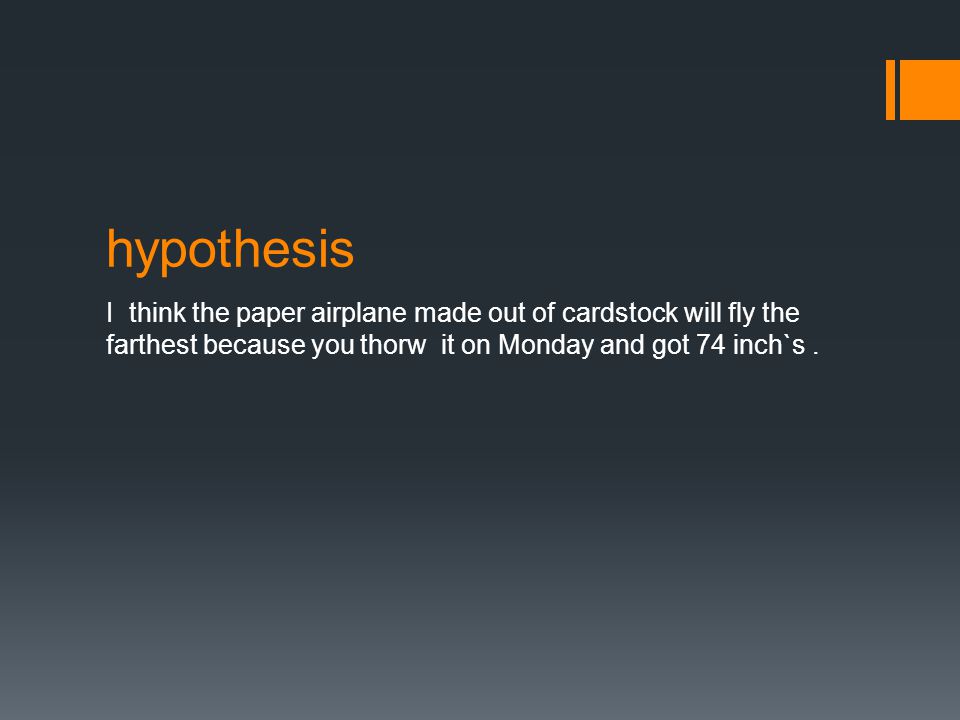 hypothesis

I think the paper airplane made out of cardstock will fly the farthest because you thorw it on Monday and got 74 inch`s .